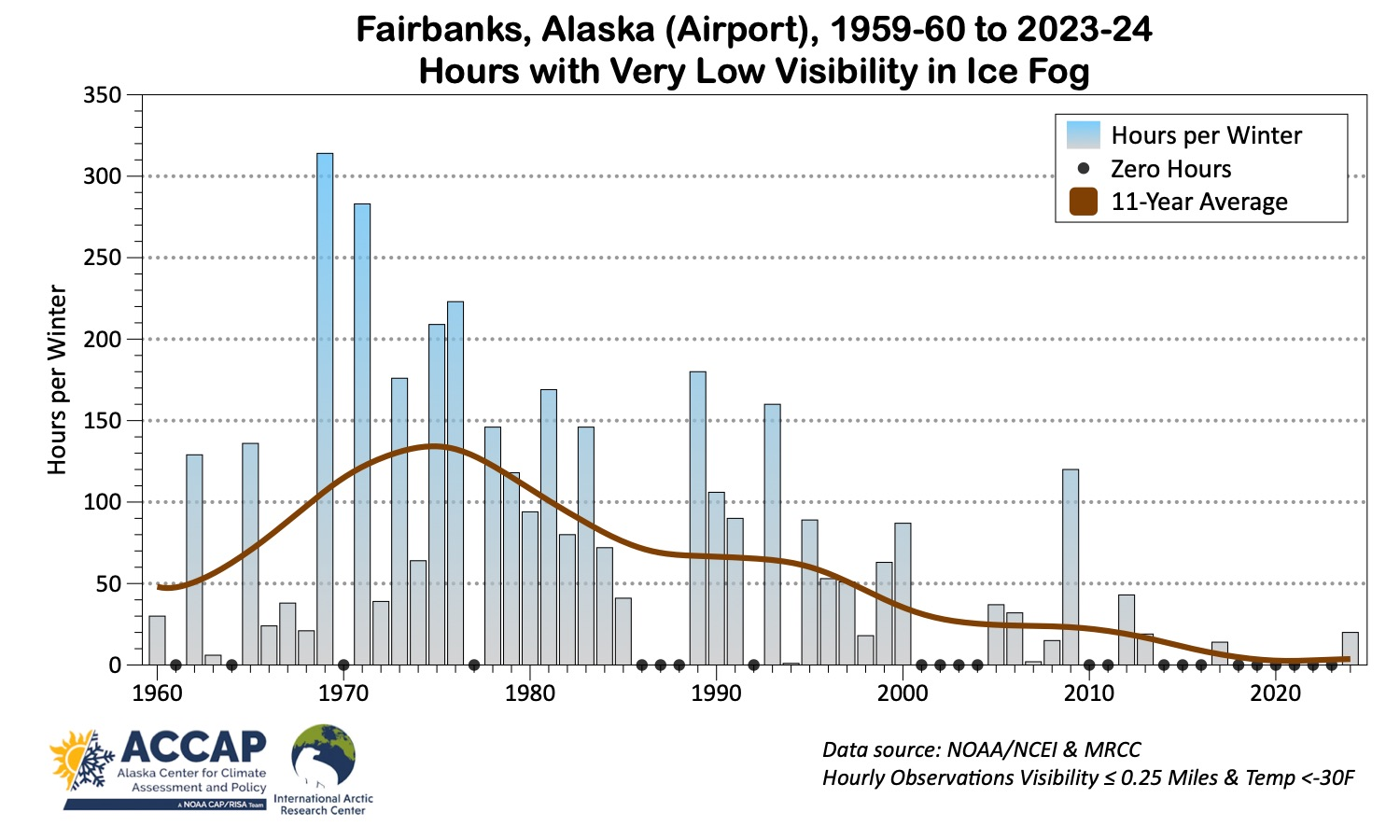 Fairbanks, Alaska (Airport), 1959-60 to 2023-24
Hours with Very Low Visibility in Ice Fog

Hours per Winter
Zero Hours
11-Year Average

Hours per Winter

350
300
250
200
150
100
50
0

1960
1970
1980
1990
2000
2010
2020

ACCAP
Alaska Center for Climate Assessment and Policy
A NOAA CAP/RISA Team

International Arctic Research Center

Data source: NOAA/NCEI & MRCC
Hourly Observations Visibility ≤ 0.25 Miles & Temp <-30F